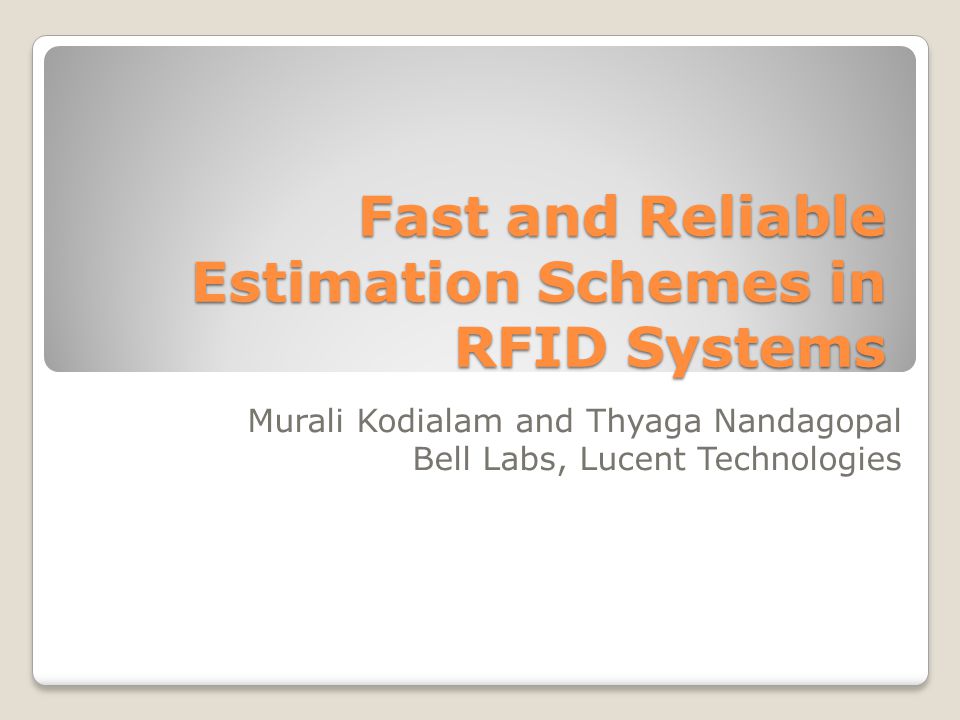 Fast and Reliable Estimation Schemes in RFID Systems

Murali Kodialam and Thyaga Nandagopal
Bell Labs, Lucent Technologies